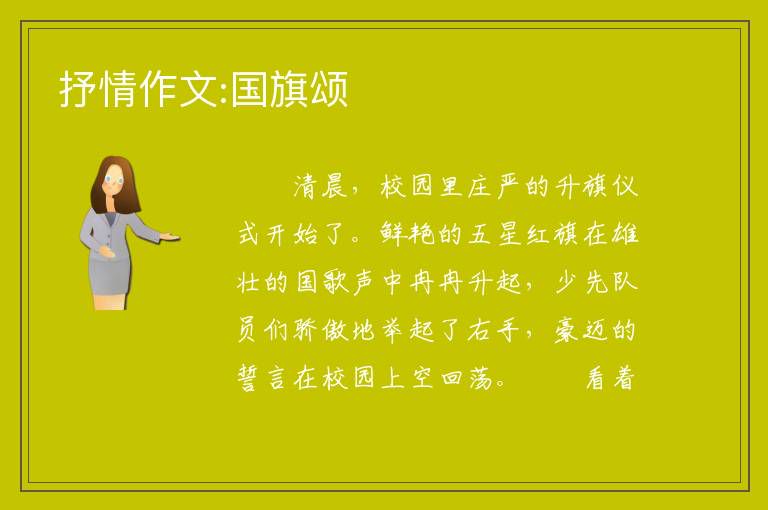 抒情作文:国旗颂

清晨，校园里庄严的升旗仪式开始了。鲜艳的五星红旗在雄壮的国歌声中冉冉升起，少先队员们骄傲地举起了右手，豪迈的誓言在校园上空回荡。　看着